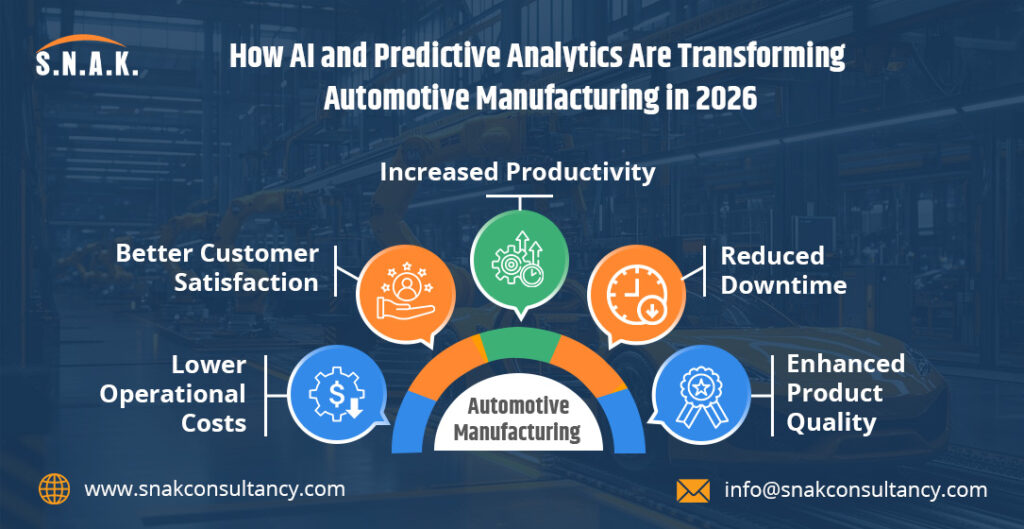 S.N.A.K.

How AI and Predictive Analytics Are Transforming Automotive Manufacturing in 2026

Increased Productivity

Better Customer Satisfaction

Reduced Downtime

Lower Operational Costs

Enhanced Product Quality

Automotive Manufacturing

www.snakconsultancy.com

info@snakconsultancy.com